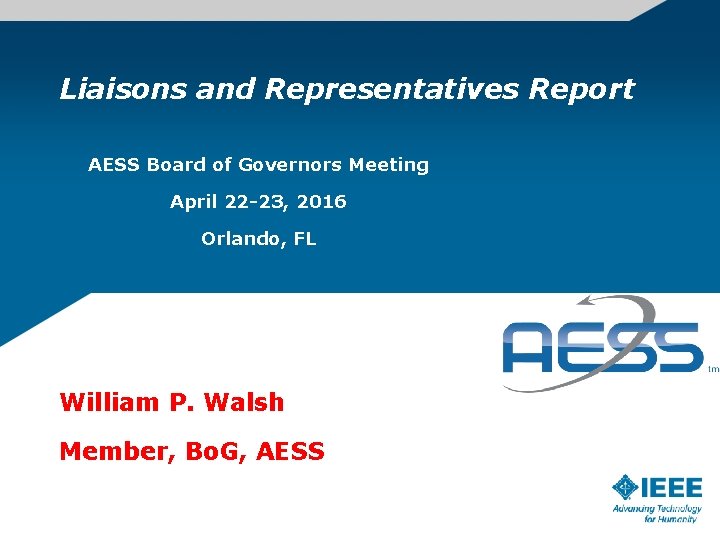 Liaisons and Representatives Report

AESS Board of Governors Meeting

April 22-23, 2016

Orlando, FL

AESS tm

William P. Walsh

Member, BoG, AESS

IEEE Advancing Technology for Humanity